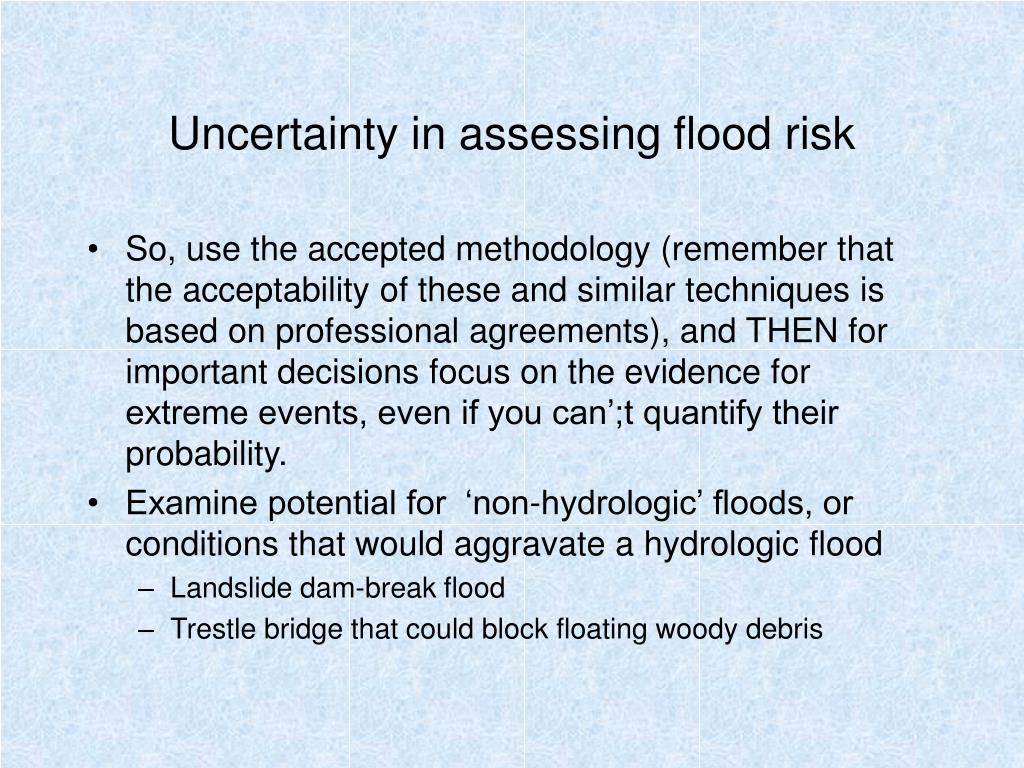 Uncertainty in assessing flood risk

• So, use the accepted methodology (remember that the acceptability of these and similar techniques is based on professional agreements), and THEN for important decisions focus on the evidence for extreme events, even if you can’;t quantify their probability.
• Examine potential for ‘non-hydrologic’ floods, or conditions that would aggravate a hydrologic flood
– Landslide dam-break flood
– Trestle bridge that could block floating woody debris